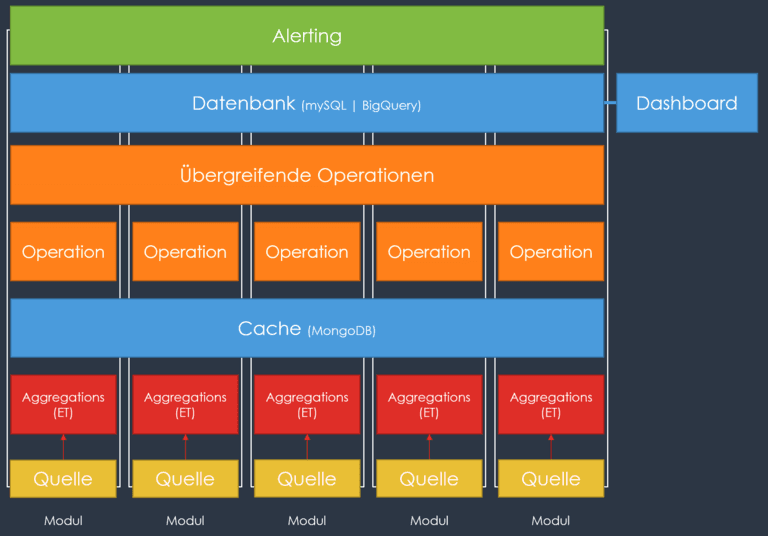 Alerting

Datenbank (mySQL | BigQuery)

Dashboard

Übergreifende Operationen

Operation

Operation

Operation

Operation

Operation

Cache (MongoDB)

Aggregations (ET)

Aggregations (ET)

Aggregations (ET)

Aggregations (ET)

Aggregations (ET)

Quelle

Quelle

Quelle

Quelle

Quelle

Modul

Modul

Modul

Modul

Modul